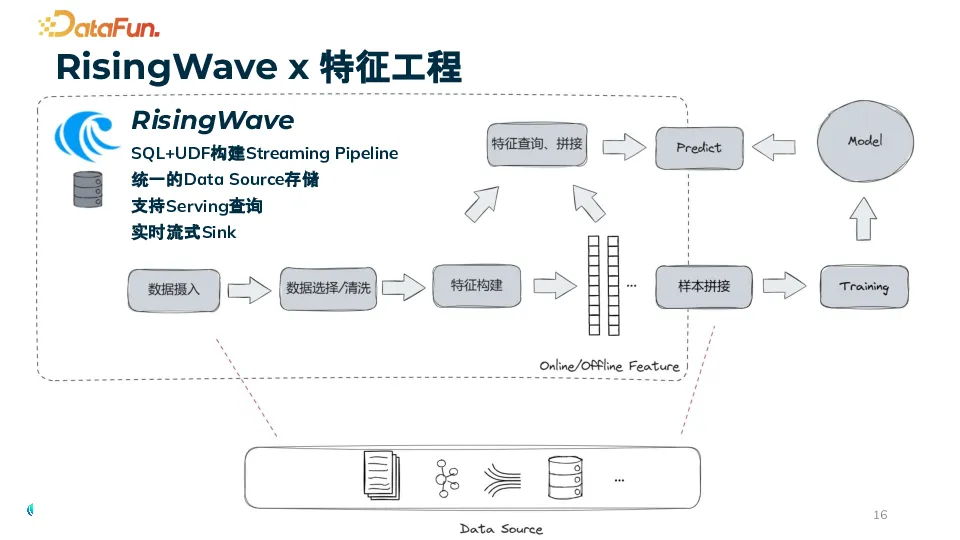 DataFun.

RisingWave x 特征工程

RisingWave
SQL+UDF构建Streaming Pipeline
统一的Data Source存储
支持Serving查询
实时流式Sink

特征查询、拼接

Predict

Model

数据摄入

数据选择/清洗

特征构建

...

样本拼接

Training

Online/Offline Feature

...

Data Source

16